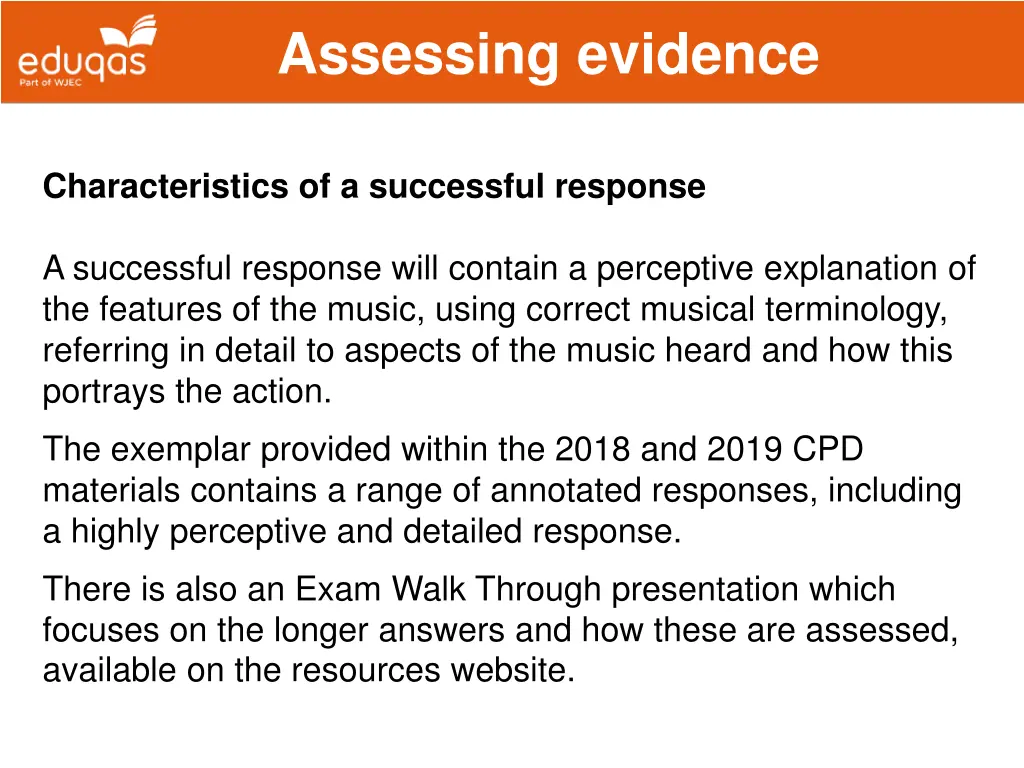 eduqas
Part of WJEC

Assessing evidence

Characteristics of a successful response

A successful response will contain a perceptive explanation of the features of the music, using correct musical terminology, referring in detail to aspects of the music heard and how this portrays the action.

The exemplar provided within the 2018 and 2019 CPD materials contains a range of annotated responses, including a highly perceptive and detailed response.

There is also an Exam Walk Through presentation which focuses on the longer answers and how these are assessed, available on the resources website.